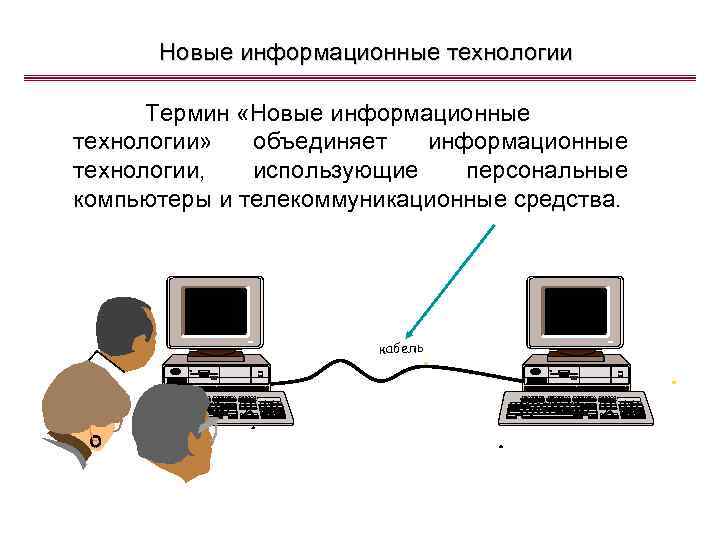 Новые информационные технологии

Термин «Новые информационные технологии» объединяет информационные технологии, использующие персональные компьютеры и телекоммуникационные средства.

кабель